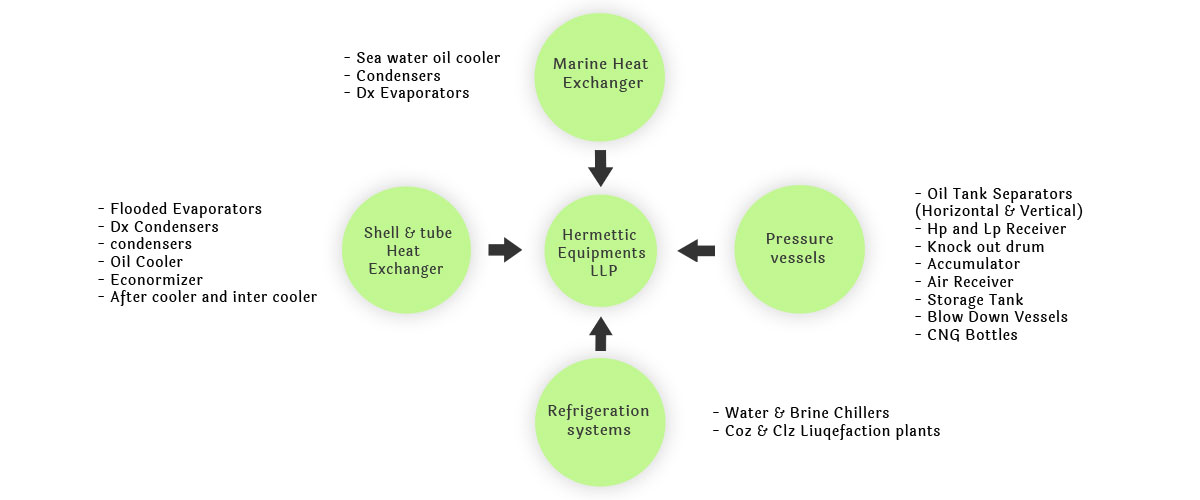 - Sea water oil cooler
- Condensers
- Dx Evaporators

Marine Heat Exchanger

- Flooded Evaporators
- Dx Condensers
- condensers
- Oil Cooler
- Econormizer
- After cooler and inter cooler

Shell & tube Heat Exchanger

Hermettic Equipments LLP

Pressure vessels

- Oil Tank Separators (Horizontal & Vertical)
- Hp and Lp Receiver
- Knock out drum
- Accumulator
- Air Receiver
- Storage Tank
- Blow Down Vessels
- CNG Bottles

Refrigeration systems

- Water & Brine Chillers
- Coz & Clz Liuqefaction plants